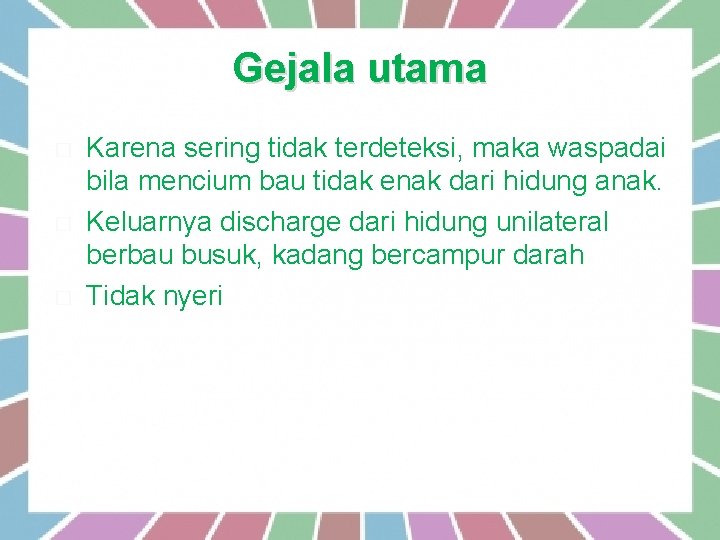 Gejala utama

Karena sering tidak terdeteksi, maka waspadai bila mencium bau tidak enak dari hidung anak.

Keluarnya discharge dari hidung unilateral berbau busuk, kadang bercampur darah

Tidak nyeri